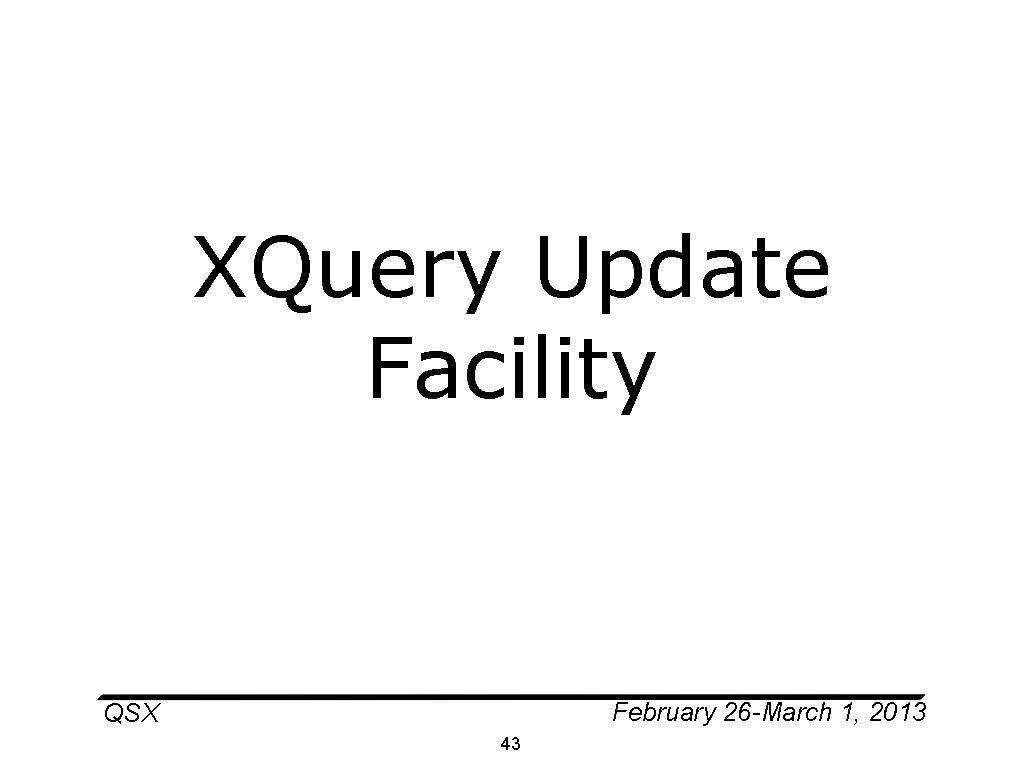 XQuery Update Facility

QSX

February 26-March 1, 2013

43